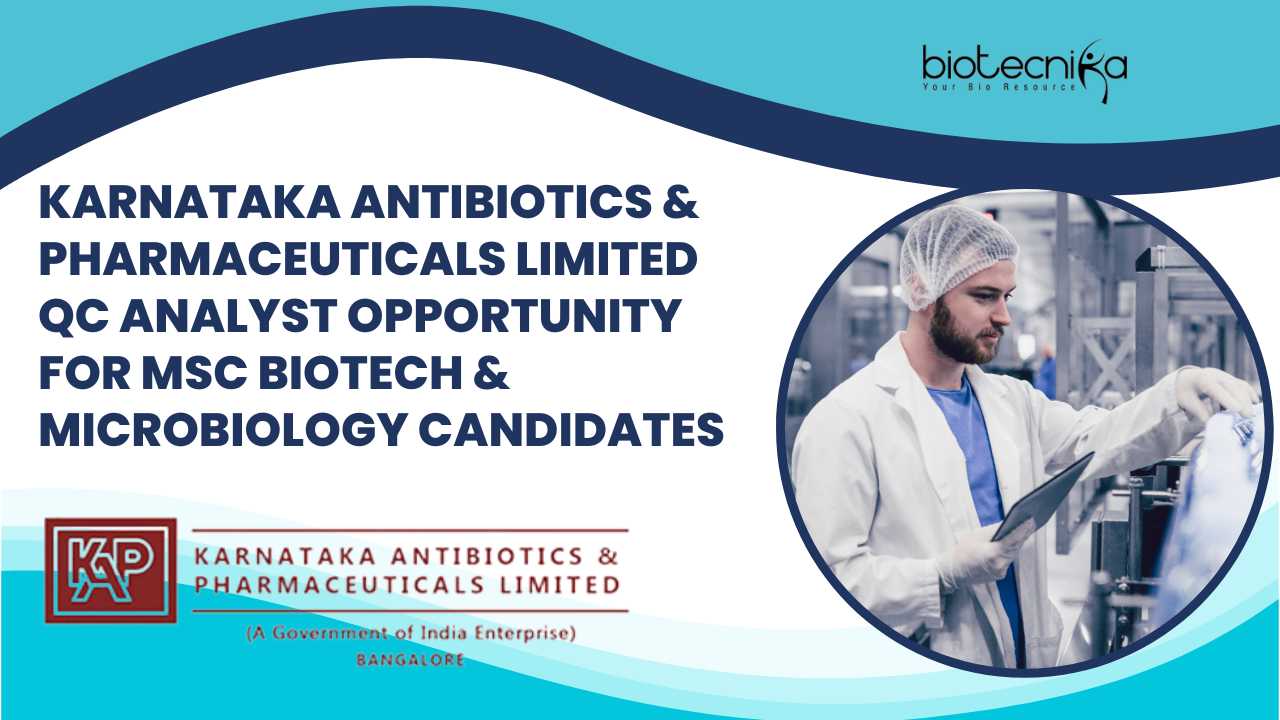 biotecnika
Your Bio Resource

KARNATAKA ANTIBIOTICS & PHARMACEUTICALS LIMITED QC ANALYST OPPORTUNITY FOR MSC BIOTECH & MICROBIOLOGY CANDIDATES

KAP

KARNATAKA ANTIBIOTICS & PHARMACEUTICALS LIMITED
(A Government of India Enterprise)
BANGALORE